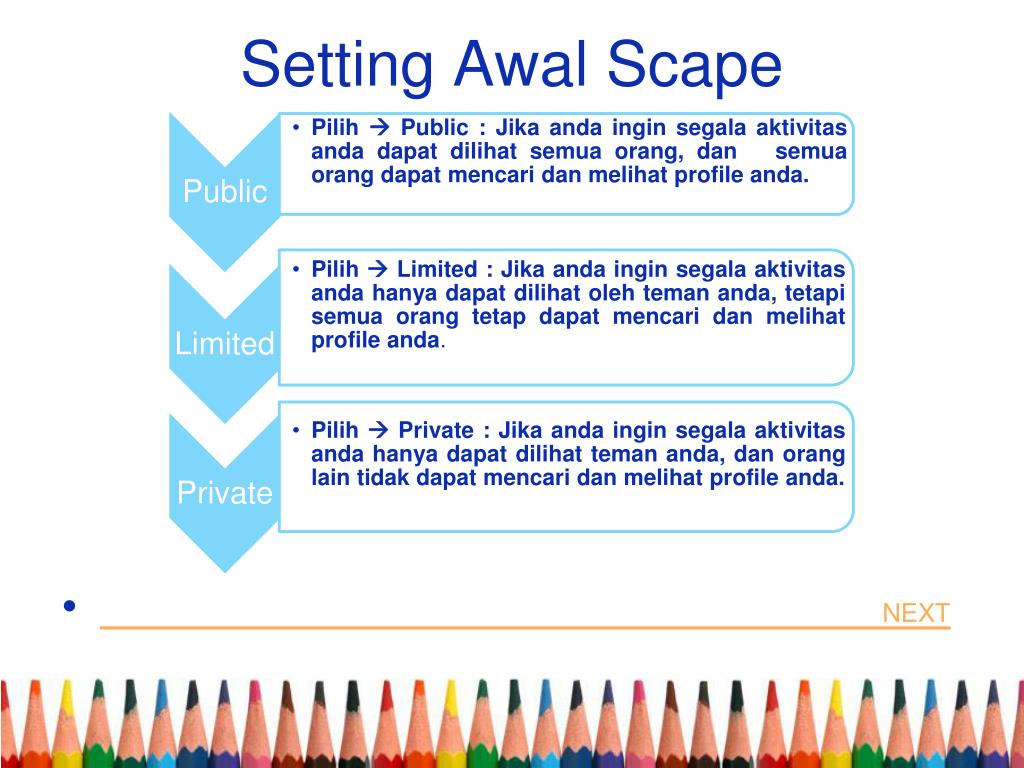 Setting Awal Scape

Public

• Pilih → Public : Jika anda ingin segala aktivitas anda dapat dilihat semua orang, dan semua orang dapat mencari dan melihat profile anda.

Limited

• Pilih → Limited : Jika anda ingin segala aktivitas anda hanya dapat dilihat oleh teman anda, tetapi semua orang tetap dapat mencari dan melihat profile anda.

Private

• Pilih → Private : Jika anda ingin segala aktivitas anda hanya dapat dilihat teman anda, dan orang lain tidak dapat mencari dan melihat profile anda.

•

NEXT